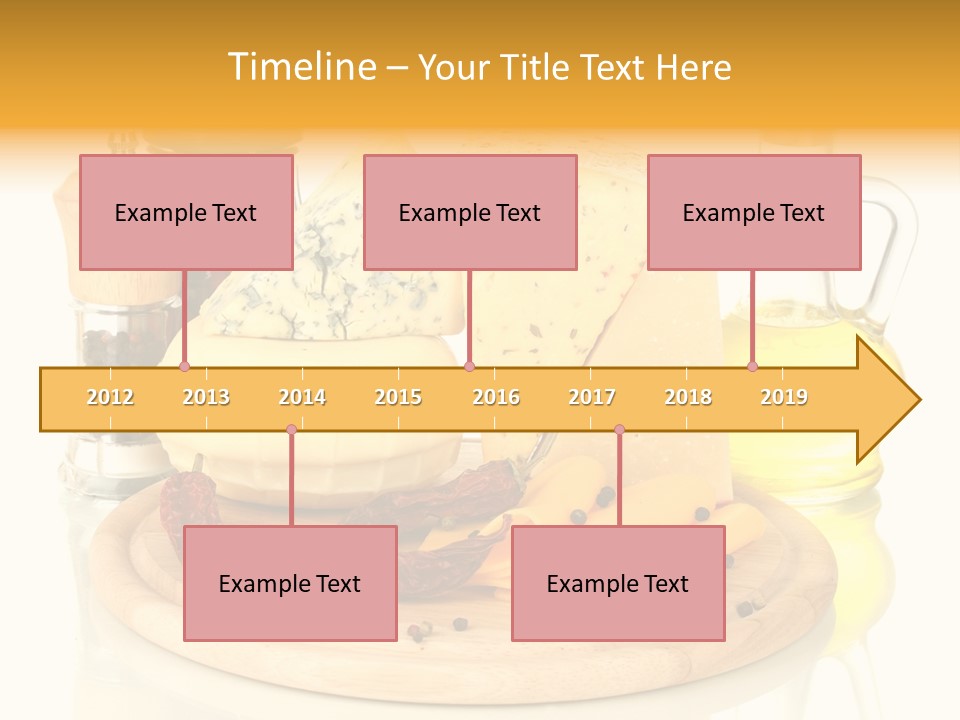 Timeline – Your Title Text Here

Example Text

Example Text

Example Text

2012 2013 2014 2015 2016 2017 2018 2019

Example Text

Example Text